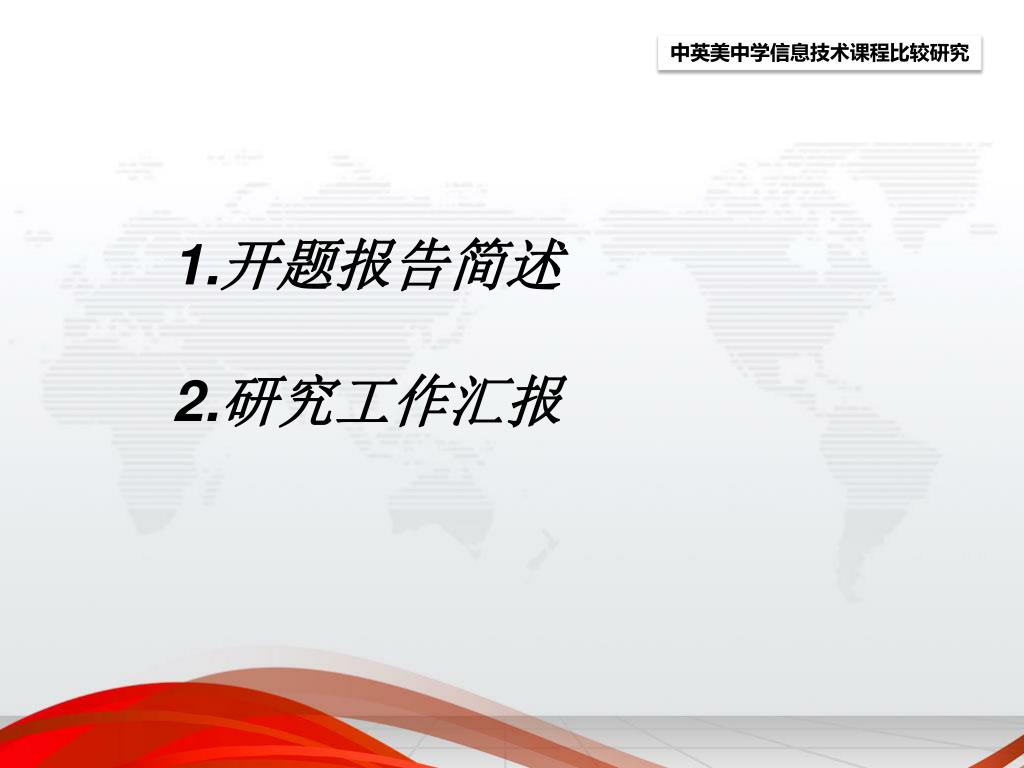 中英美中学信息技术课程比较研究

1.开题报告简述

2.研究工作汇报